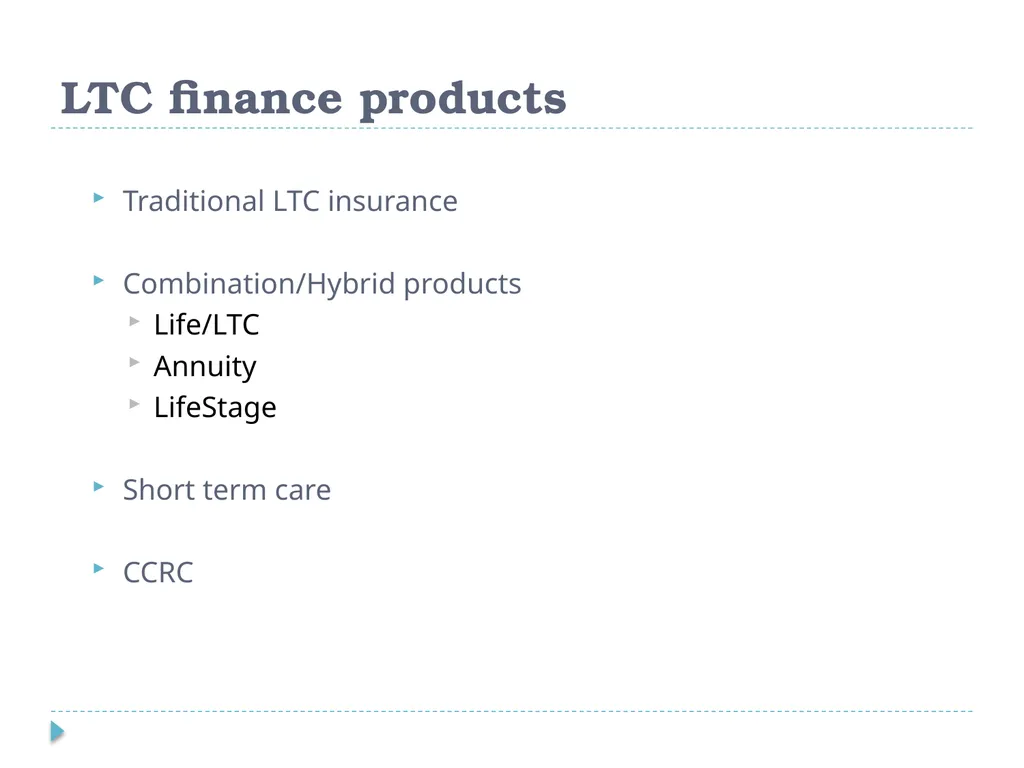 LTC finance products

Traditional LTC insurance

Combination/Hybrid products

Life/LTC

Annuity

LifeStage

Short term care

CCRC